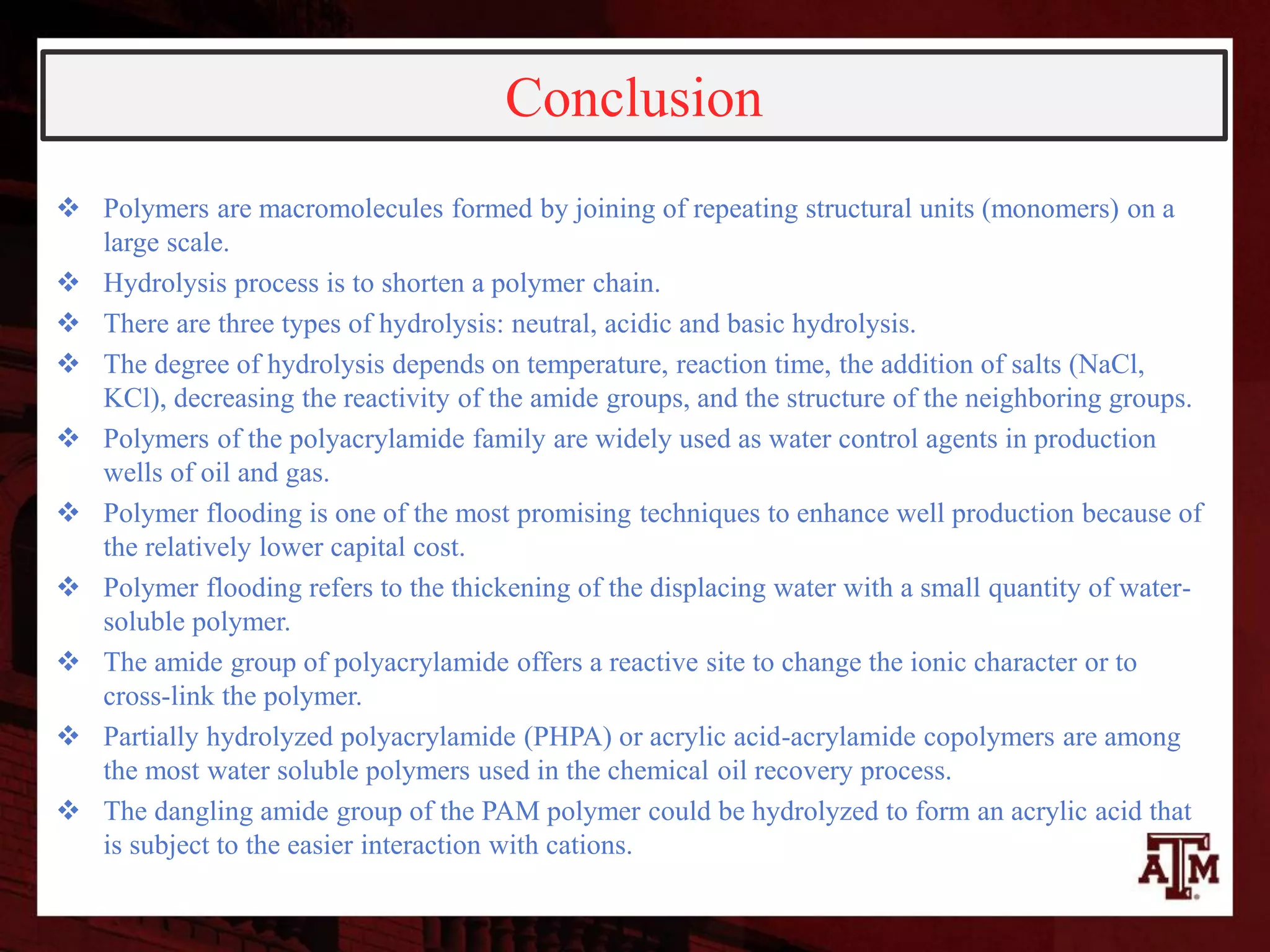 Conclusion

❖ Polymers are macromolecules formed by joining of repeating structural units (monomers) on a large scale.

❖ Hydrolysis process is to shorten a polymer chain.

❖ There are three types of hydrolysis: neutral, acidic and basic hydrolysis.

❖ The degree of hydrolysis depends on temperature, reaction time, the addition of salts (NaCl, KCl), decreasing the reactivity of the amide groups, and the structure of the neighboring groups.

❖ Polymers of the polyacrylamide family are widely used as water control agents in production wells of oil and gas.

❖ Polymer flooding is one of the most promising techniques to enhance well production because of the relatively lower capital cost.

❖ Polymer flooding refers to the thickening of the displacing water with a small quantity of water-soluble polymer.

❖ The amide group of polyacrylamide offers a reactive site to change the ionic character or to cross-link the polymer.

❖ Partially hydrolyzed polyacrylamide (PHPA) or acrylic acid-acrylamide copolymers are among the most water soluble polymers used in the chemical oil recovery process.

❖ The dangling amide group of the PAM polymer could be hydrolyzed to form an acrylic acid that is subject to the easier interaction with cations.

ATM